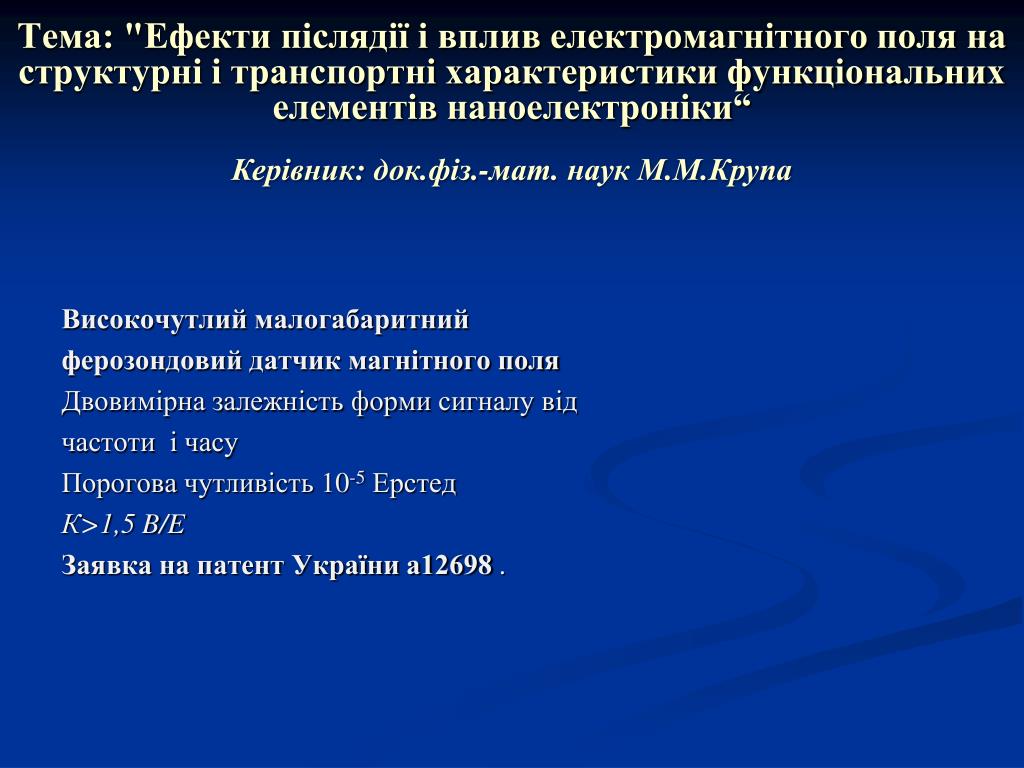 Тема: "Ефекти післядії і вплив електромагнітного поля на структурні і транспортні характеристики функціональних елементів наноелектроніки“

Керівник: док.фіз.-мат. наук М.М.Крупа

Високочутлий малогабаритний ферозондовий датчик магнітного поля

Двовимірна залежність форми сигналу від частоти і часу

Порогова чутливість $10^{-5}$ Ерстед

К>1,5 В/Е

Заявка на патент України а12698 .